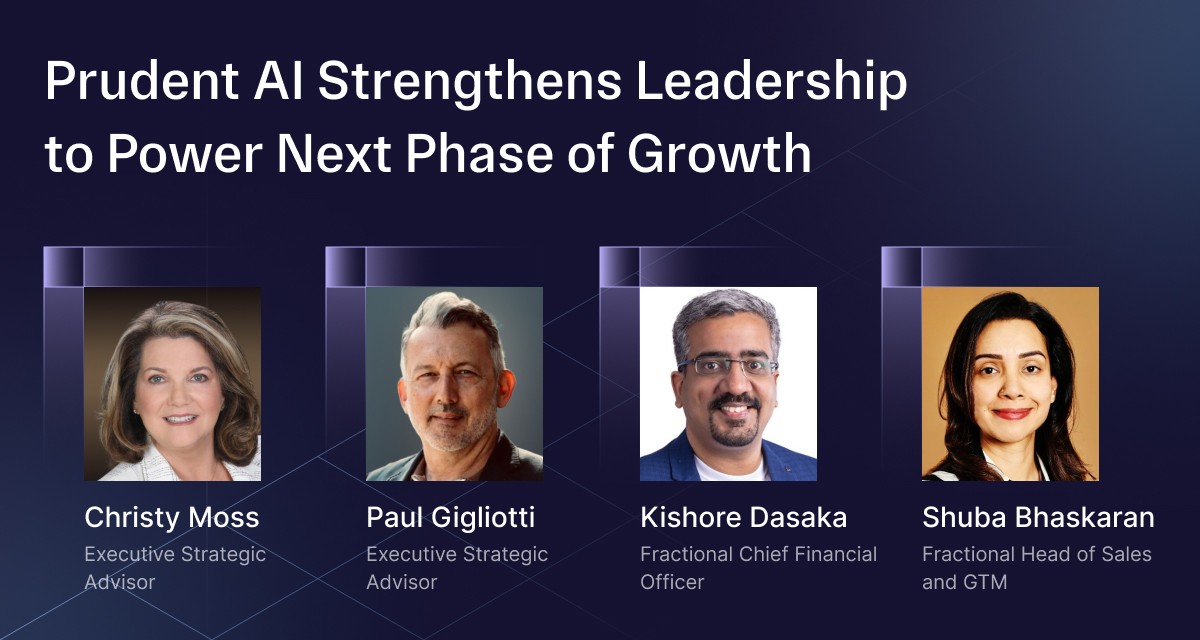 Prudent AI Strengthens Leadership to Power Next Phase of Growth

Christy Moss
Executive Strategic Advisor

Paul Gigliotti
Executive Strategic Advisor

Kishore Dasaka
Fractional Chief Financial Officer

Shuba Bhaskaran
Fractional Head of Sales and GTM